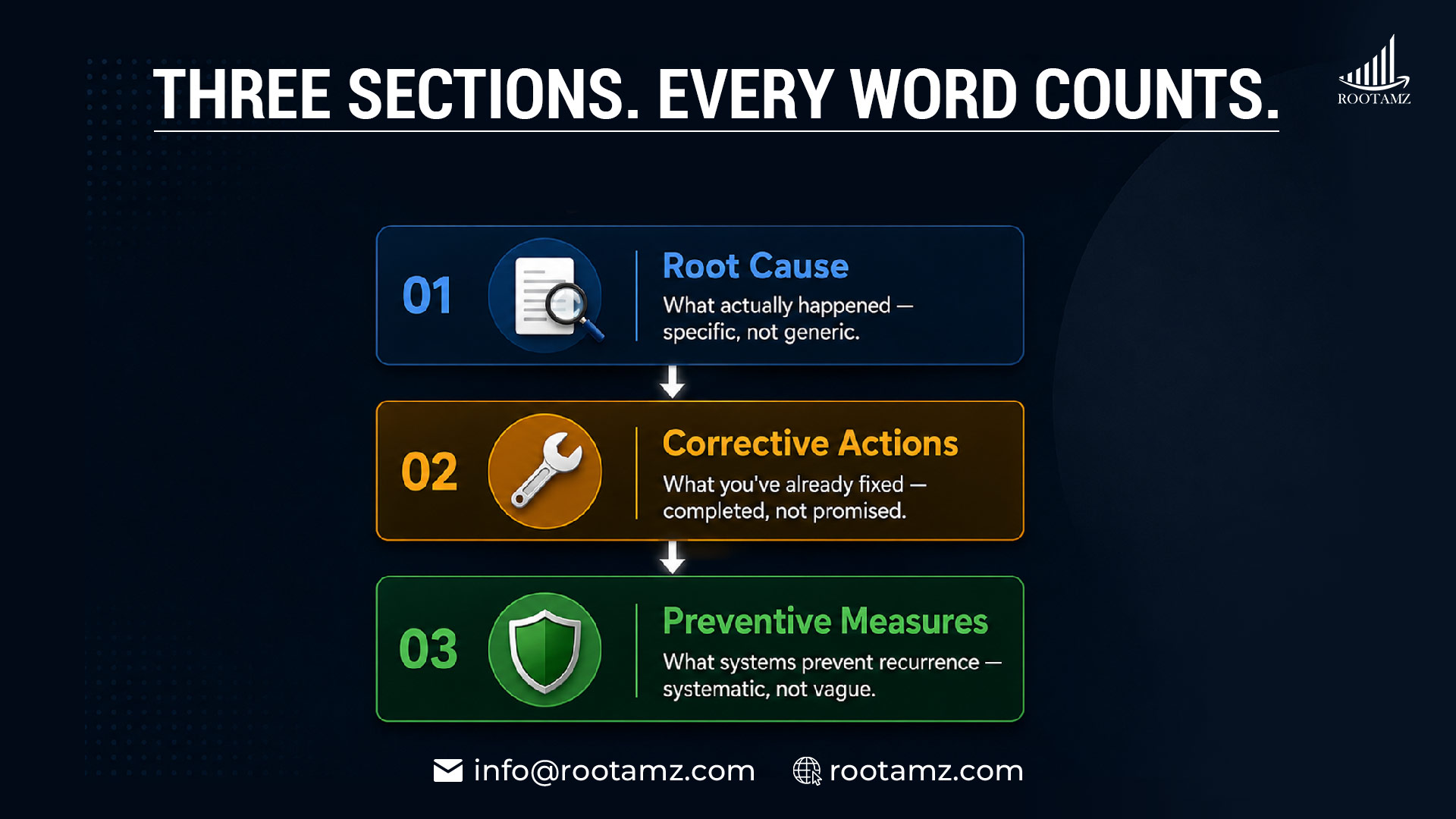 THREE SECTIONS. EVERY WORD COUNTS.

ROOTAMZ

01
Root Cause
What actually happened — specific, not generic.

02
Corrective Actions
What you've already fixed — completed, not promised.

03
Preventive Measures
What systems prevent recurrence — systematic, not vague.

info@rootamz.com rootamz.com